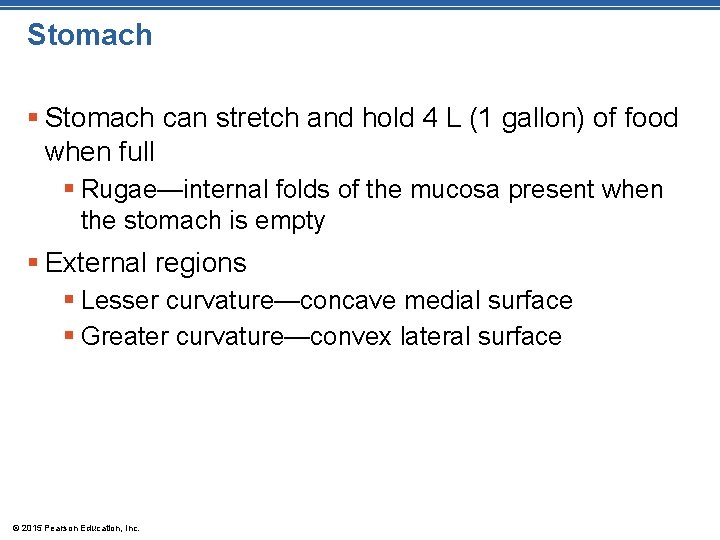 Stomach

▪ Stomach can stretch and hold 4 L (1 gallon) of food when full

▪ Rugae—internal folds of the mucosa present when the stomach is empty

▪ External regions

▪ Lesser curvature—concave medial surface

▪ Greater curvature—convex lateral surface

© 2015 Pearson Education, Inc.